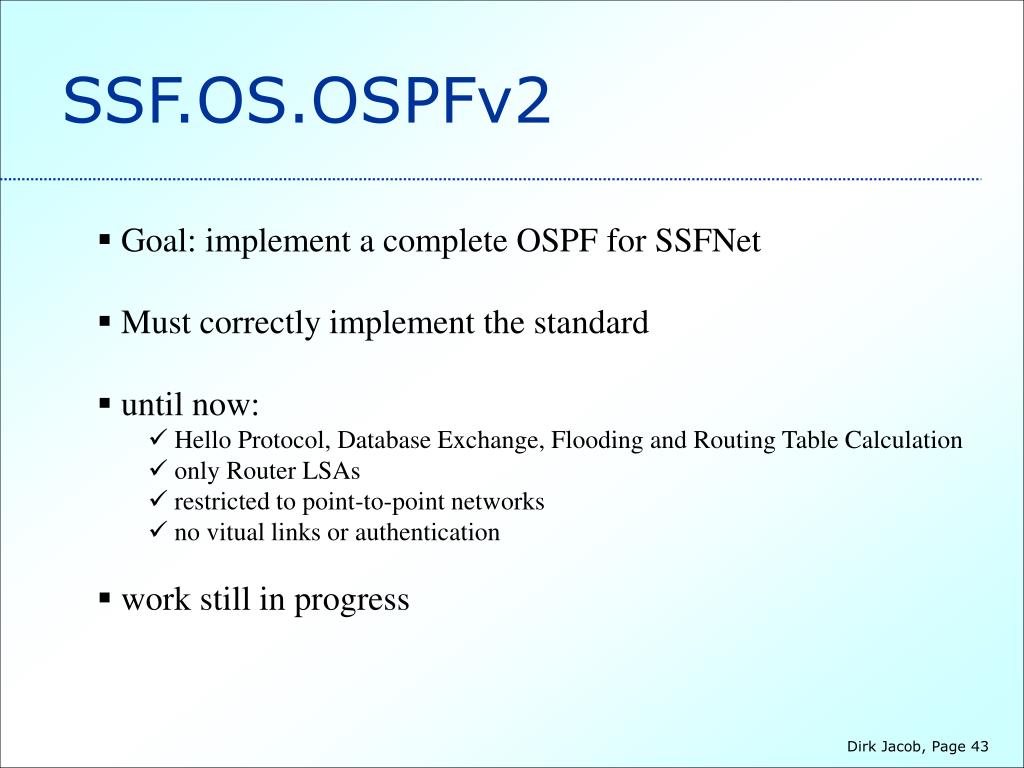 SSF.OS.OSPFv2

▪ Goal: implement a complete OSPF for SSFNet

▪ Must correctly implement the standard

▪ until now:
✓ Hello Protocol, Database Exchange, Flooding and Routing Table Calculation
✓ only Router LSAs
✓ restricted to point-to-point networks
✓ no vitual links or authentication

▪ work still in progress

Dirk Jacob, Page 43